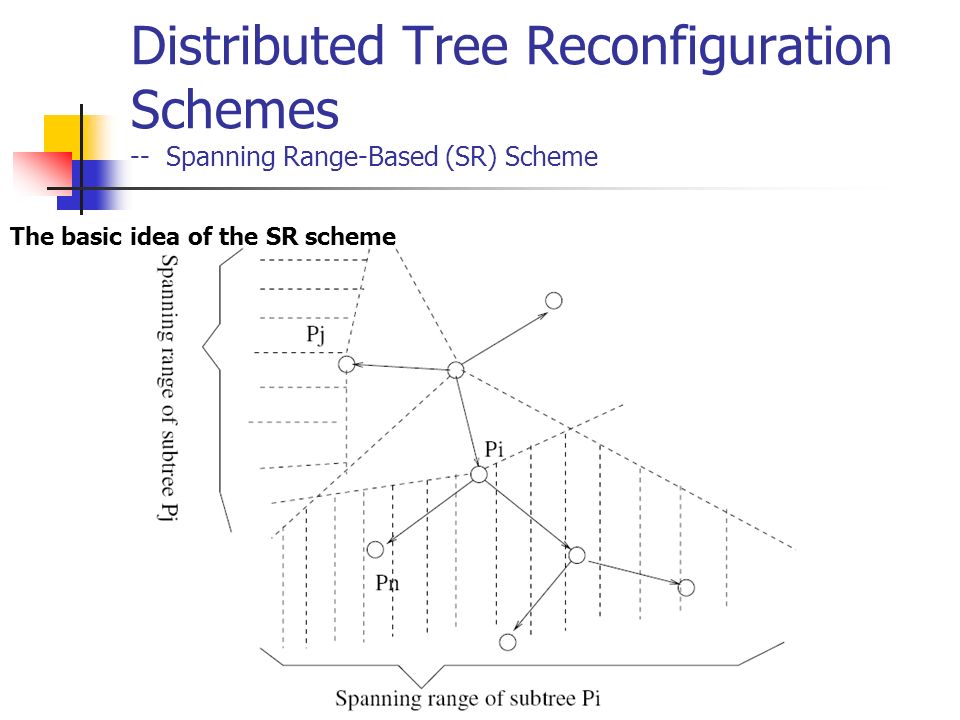 Distributed Tree Reconfiguration Schemes
-- Spanning Range-Based (SR) Scheme

The basic idea of the SR scheme

Spanning range of subtree Pj

Pj

Pi

Pn

Spanning range of subtree Pi